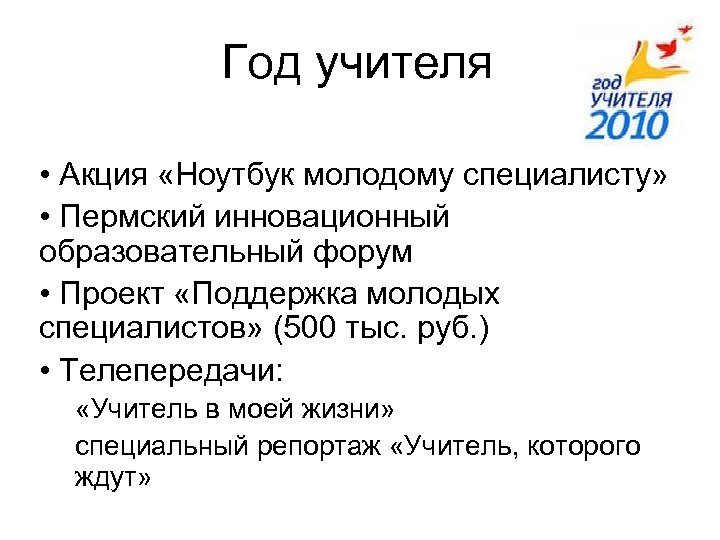 Год учителя

год УЧИТЕЛЯ 2010

• Акция «Ноутбук молодому специалисту»

• Пермский инновационный образовательный форум

• Проект «Поддержка молодых специалистов» (500 тыс. руб.)

• Телепередачи:

«Учитель в моей жизни»

специальный репортаж «Учитель, которого ждут»